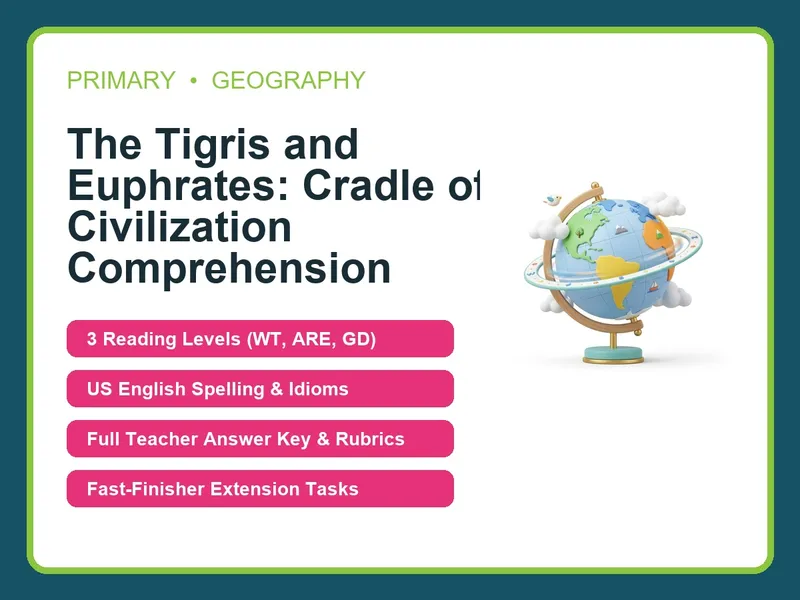 PRIMARY • GEOGRAPHY

The Tigris and Euphrates: Cradle of Civilization Comprehension

3 Reading Levels (WT, ARE, GD)

US English Spelling & Idioms

Full Teacher Answer Key & Rubrics

Fast-Finisher Extension Tasks